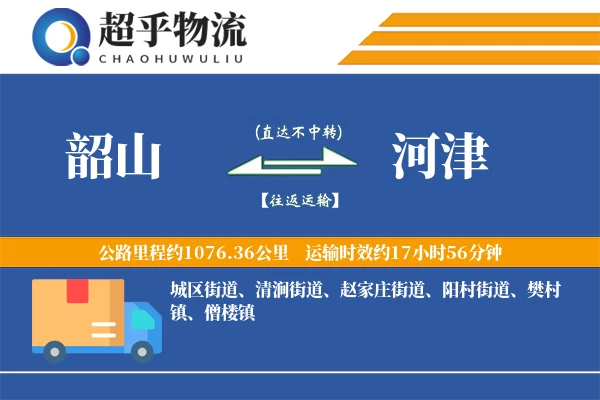 超乎物流
CHAOHUWULIU

韶山

(直达不中转)

【往返运输】

河津

公路里程约1076.36公里　运输时效约17小时56分钟

城区街道、清涧街道、赵家庄街道、阳村街道、樊村镇、僧楼镇